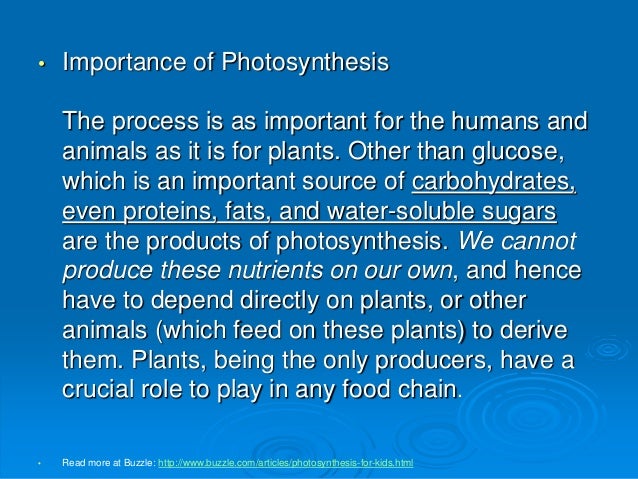 • Importance of Photosynthesis

The process is as important for the humans and animals as it is for plants. Other than glucose, which is an important source of carbohydrates, even proteins, fats, and water-soluble sugars are the products of photosynthesis. We cannot produce these nutrients on our own, and hence have to depend directly on plants, or other animals (which feed on these plants) to derive them. Plants, being the only producers, have a crucial role to play in any food chain.

• Read more at Buzzle: http://www.buzzle.com/articles/photosynthesis-for-kids.html